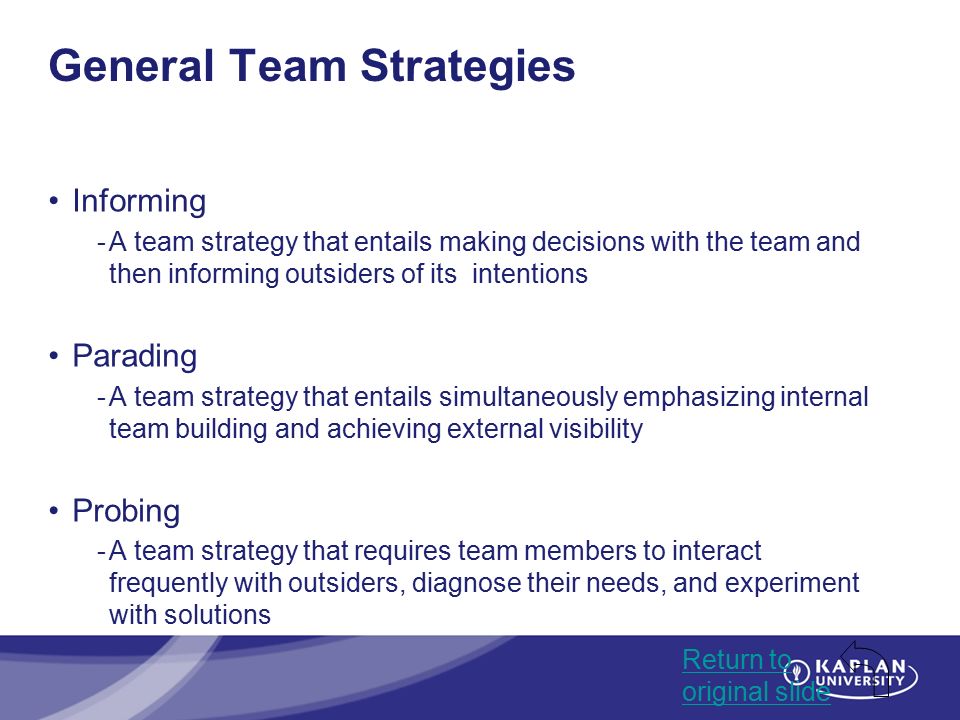 General Team Strategies

• Informing
- A team strategy that entails making decisions with the team and then informing outsiders of its intentions

• Parading
- A team strategy that entails simultaneously emphasizing internal team building and achieving external visibility

• Probing
- A team strategy that requires team members to interact frequently with outsiders, diagnose their needs, and experiment with solutions

Return to original slide

KAPLAN UNIVERSITY